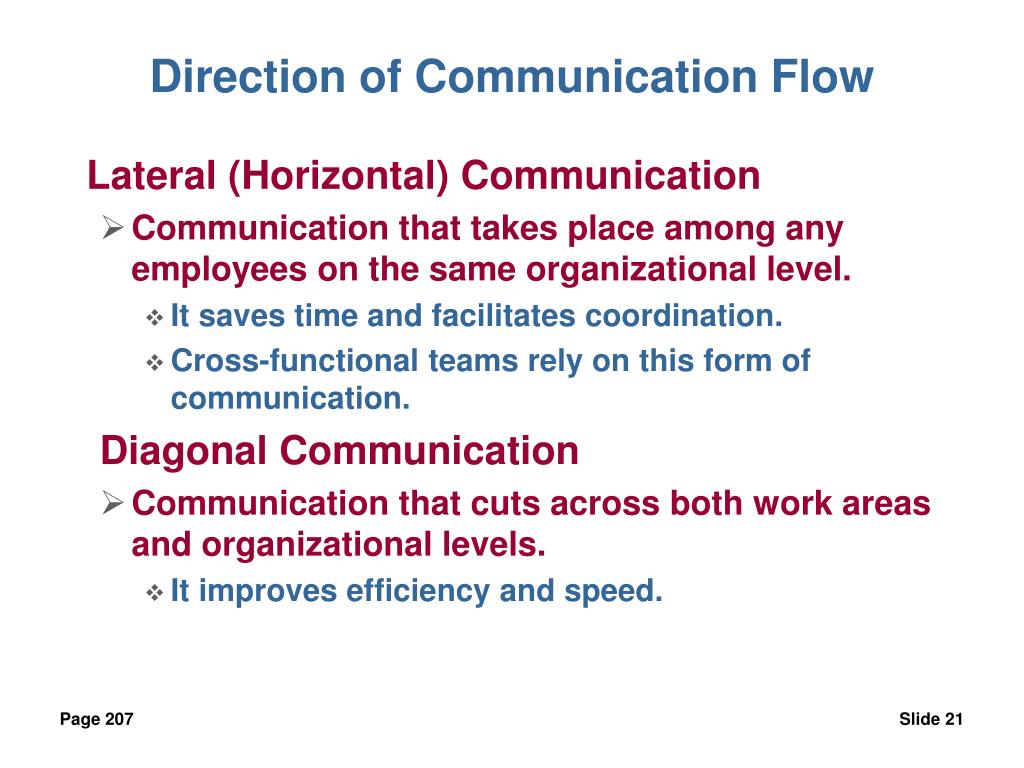 Direction of Communication Flow

Lateral (Horizontal) Communication

➢ Communication that takes place among any employees on the same organizational level.

❖ It saves time and facilitates coordination.

❖ Cross-functional teams rely on this form of communication.

Diagonal Communication

➢ Communication that cuts across both work areas and organizational levels.

❖ It improves efficiency and speed.

Page 207

Slide 21